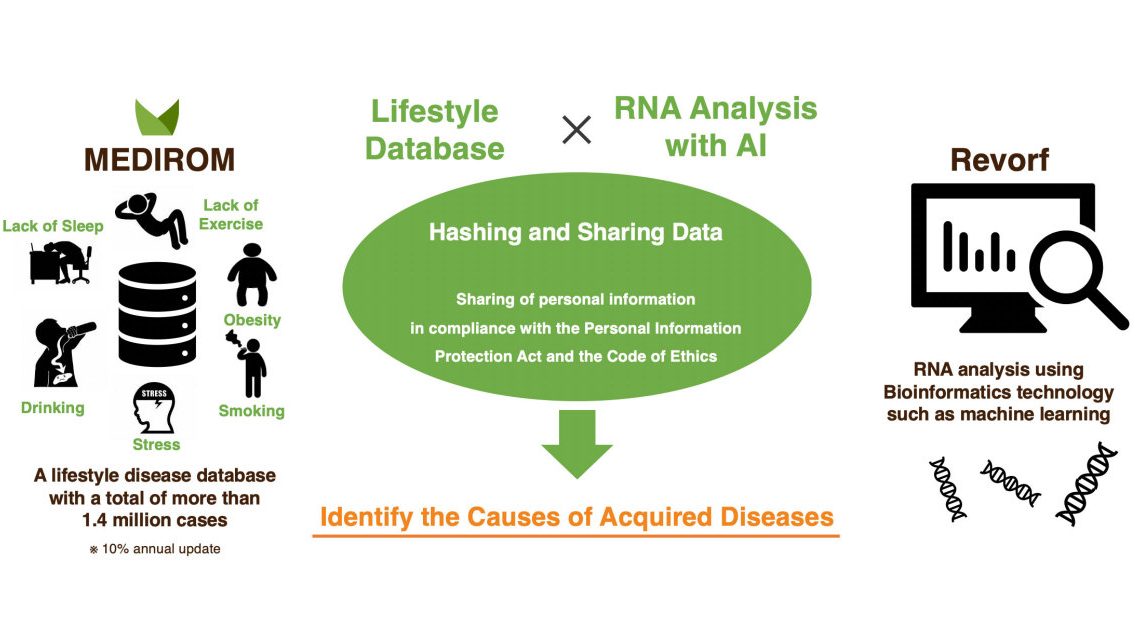 MEDIROM

Lack of Sleep

Lack of Exercise

Obesity

Drinking

STRESS

Stress

Smoking

A lifestyle disease database with a total of more than 1.4 million cases

※ 10% annual update

Lifestyle Database × RNA Analysis with AI

Hashing and Sharing Data

Sharing of personal information in compliance with the Personal Information Protection Act and the Code of Ethics

Identify the Causes of Acquired Diseases

Revorf

RNA analysis using Bioinformatics technology such as machine learning